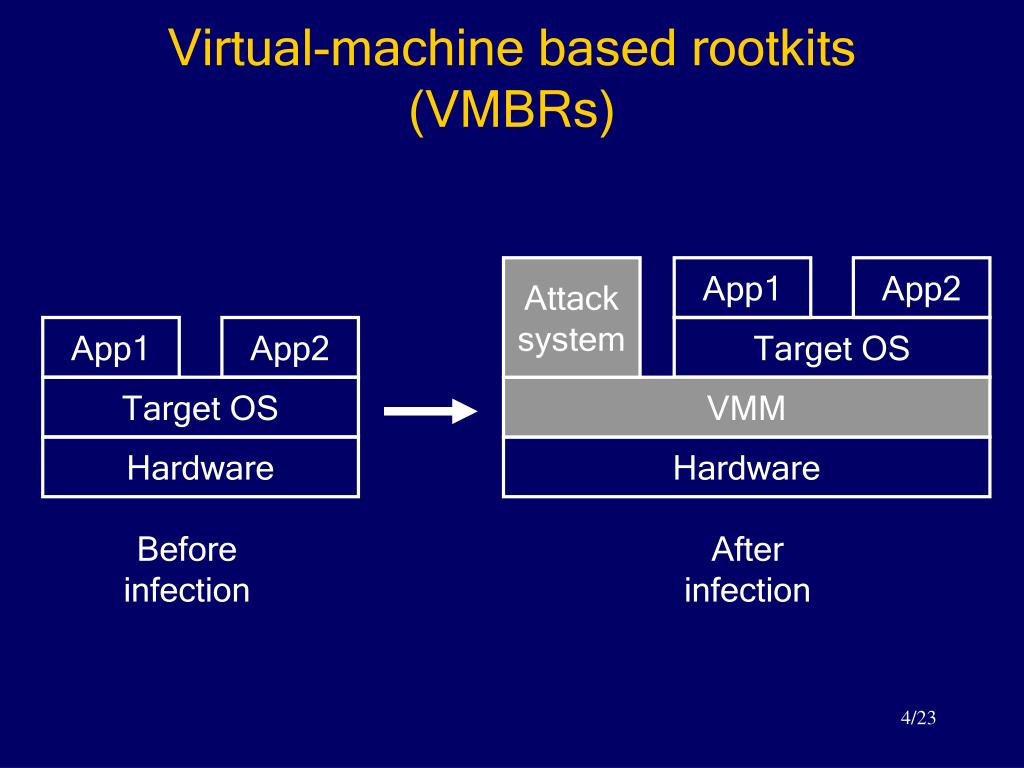 Virtual-machine based rootkits (VMBRs)

App1

App2

Target OS

Hardware

Before infection

Attack system

App1

App2

Target OS

VMM

Hardware

After infection

4/23